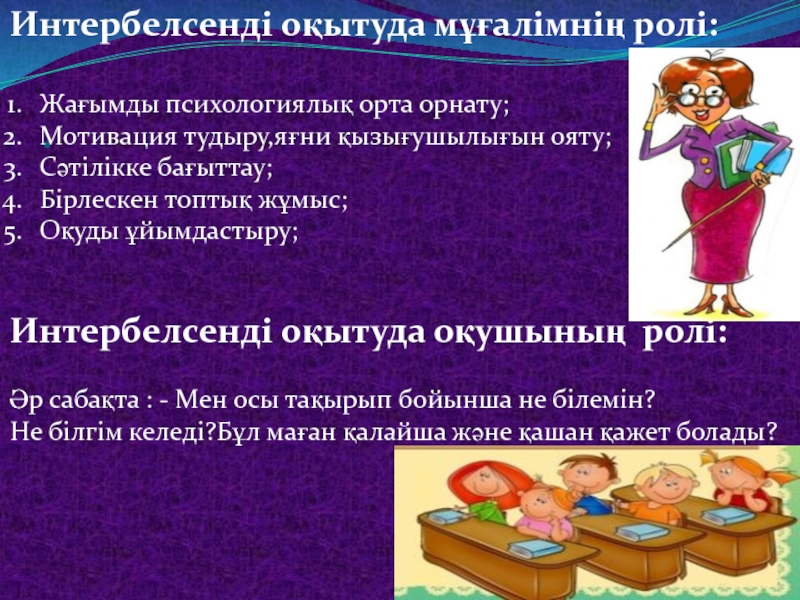 Интербелсенді оқытуда мұғалімнің ролі:

1. Жағымды психологиялық орта орнату;
2. Мотивация тудыру,яғни қызығушылығын ояту;
3. Сәтілікке бағыттау;
4. Бірлескен топтық жұмыс;
5. Оқуды ұйымдастыру;

Интербелсенді оқытуда оқушының ролі:

Әр сабақта : - Мен осы тақырып бойынша не білемін? Не білгім келеді?Бұл маған қалайша және қашан қажет болады?